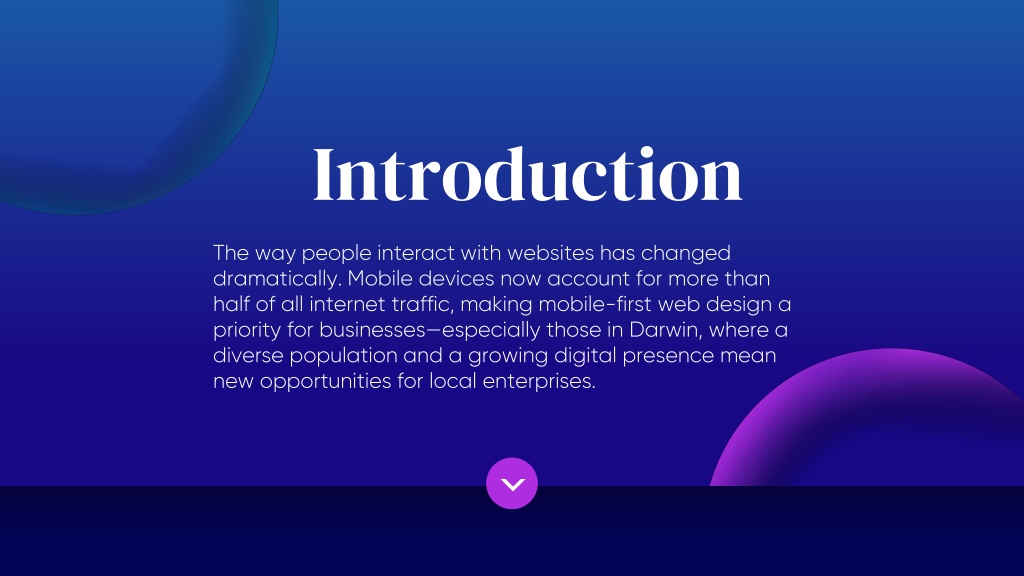 Introduction

The way people interact with websites has changed dramatically. Mobile devices now account for more than half of all internet traffic, making mobile-first web design a priority for businesses—especially those in Darwin, where a diverse population and a growing digital presence mean new opportunities for local enterprises.